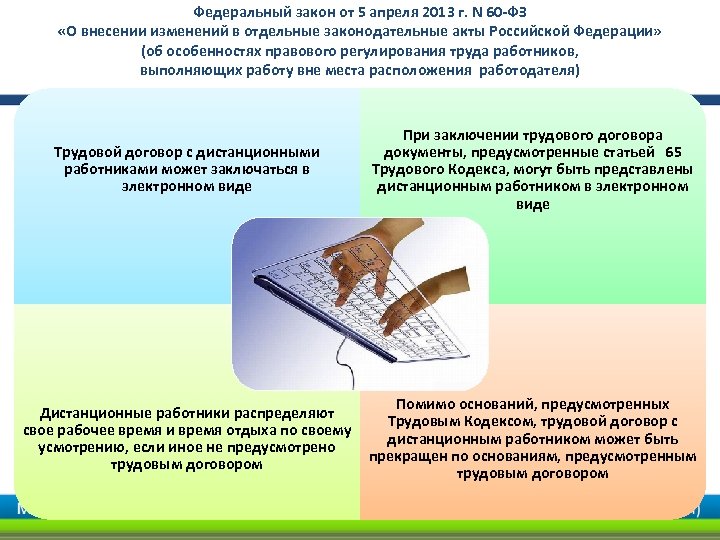 Федеральный закон от 5 апреля 2013 г. N 60-ФЗ
«О внесении изменений в отдельные законодательные акты Российской Федерации»
(об особенностях правового регулирования труда работников, выполняющих работу вне места расположения работодателя)

Трудовой договор с дистанционными работниками может заключаться в электронном виде

При заключении трудового договора документы, предусмотренные статьей 65 Трудового Кодекса, могут быть представлены дистанционным работником в электронном виде

Дистанционные работники распределяют свое рабочее время и время отдыха по своему усмотрению, если иное не предусмотрено трудовым договором

Помимо оснований, предусмотренных Трудовым Кодексом, трудовой договор с дистанционным работником может быть прекращен по основаниям, предусмотренным трудовым договором